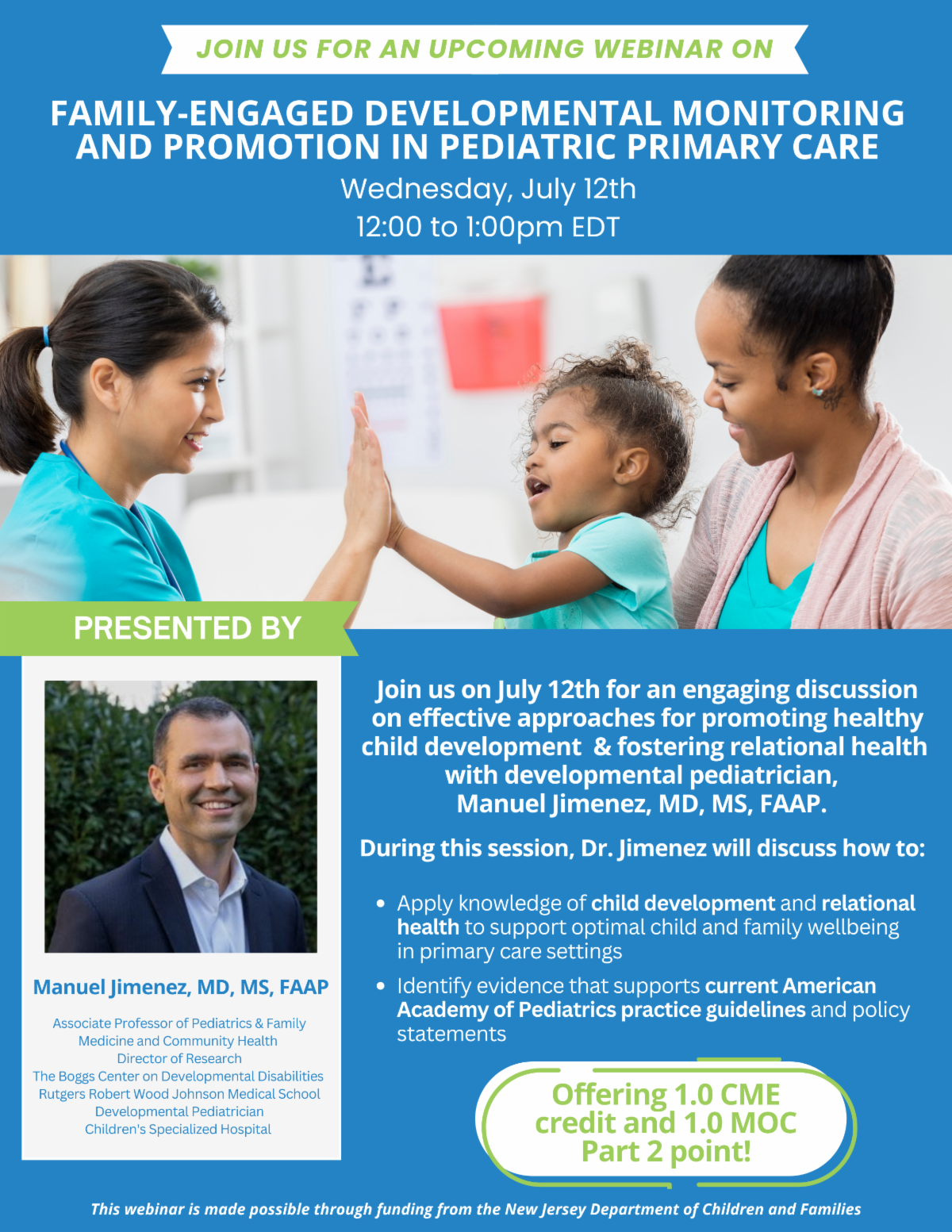 JOIN US FOR AN UPCOMING WEBINAR ON

FAMILY-ENGAGED DEVELOPMENTAL MONITORING AND PROMOTION IN PEDIATRIC PRIMARY CARE

Wednesday, July 12th
12:00 to 1:00pm EDT

PRESENTED BY

Manuel Jimenez, MD, MS, FAAP

Associate Professor of Pediatrics & Family Medicine and Community Health
Director of Research
The Boggs Center on Developmental Disabilities
Rutgers Robert Wood Johnson Medical School
Developmental Pediatrician
Children's Specialized Hospital

Join us on July 12th for an engaging discussion on effective approaches for promoting healthy child development & fostering relational health with developmental pediatrician, Manuel Jimenez, MD, MS, FAAP.

During this session, Dr. Jimenez will discuss how to:

• Apply knowledge of child development and relational health to support optimal child and family wellbeing in primary care settings
• Identify evidence that supports current American Academy of Pediatrics practice guidelines and policy statements

Offering 1.0 CME credit and 1.0 MOC Part 2 point!

This webinar is made possible through funding from the New Jersey Department of Children and Families